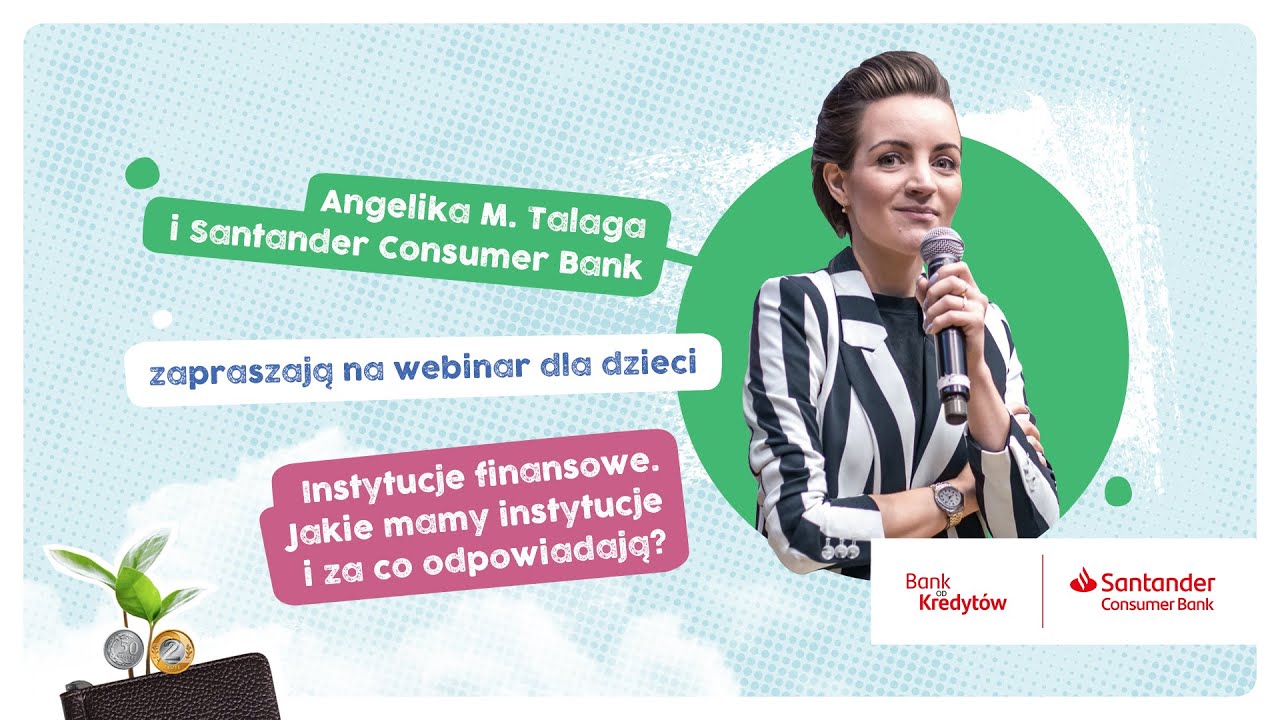 Angelika M. Talaga
i Santander Consumer Bank

zapraszają na webinar dla dzieci

Instytucje finansowe.
Jakie mamy instytucje
i za co odpowiadają?

50

2

Bank od Kredytów

Santander
Consumer Bank